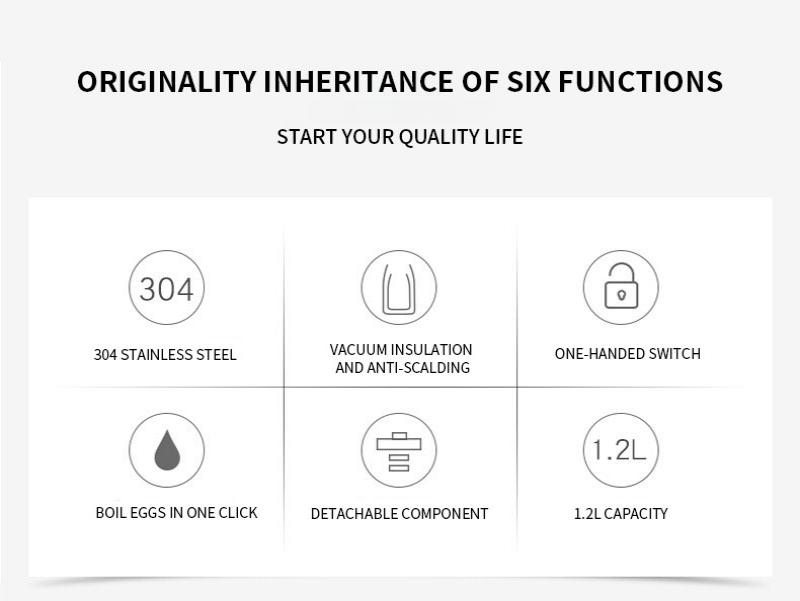 ORIGINALITY INHERITANCE OF SIX FUNCTIONS

START YOUR QUALITY LIFE

304

304 STAINLESS STEEL

VACUUM INSULATION AND ANTI-SCALDING

ONE-HANDED SWITCH

BOIL EGGS IN ONE CLICK

DETACHABLE COMPONENT

1.2L

1.2L CAPACITY